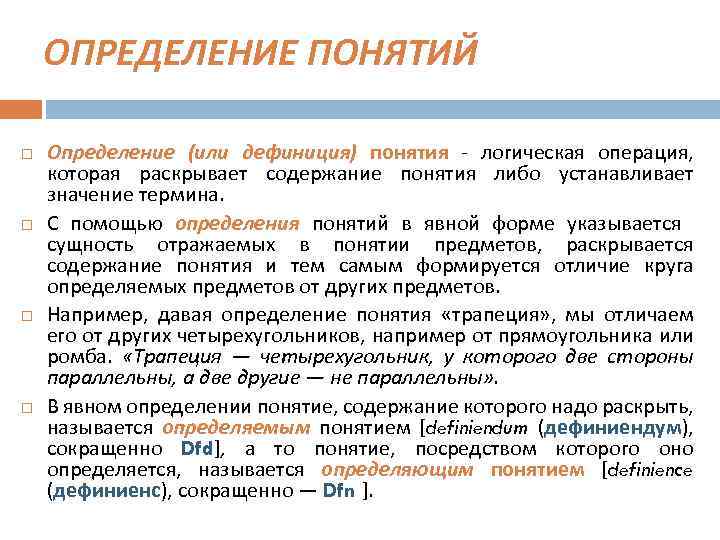 ОПРЕДЕЛЕНИЕ ПОНЯТИЙ

□ Определение (или дефиниция) понятия - логическая операция, которая раскрывает содержание понятия либо устанавливает значение термина.

□ С помощью определения понятий в явной форме указывается сущность отражаемых в понятии предметов, раскрывается содержание понятия и тем самым формируется отличие круга определяемых предметов от других предметов.

□ Например, давая определение понятия «трапеция», мы отличаем его от других четырехугольников, например от прямоугольника или ромба. «Трапеция — четырехугольник, у которого две стороны параллельны, а две другие — не параллельны».

□ В явном определении понятие, содержание которого надо раскрыть, называется определяемым понятием [definiendum (дефиниендум), сокращенно Dfd], а то понятие, посредством которого оно определяется, называется определяющим понятием [definience (дефиниенс), сокращенно — Dfn ].